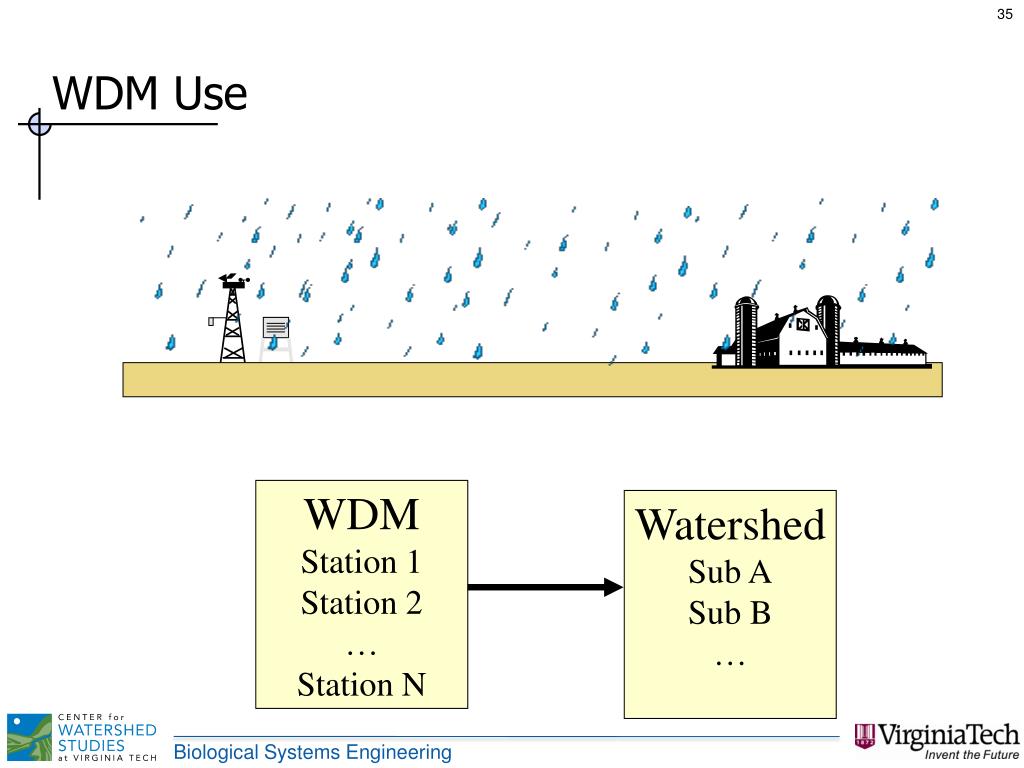 35

WDM Use

WDM
Station 1
Station 2
…
Station N

Watershed
Sub A
Sub B
…

CENTER for WATERSHED STUDIES at VIRGINIA TECH

Biological Systems Engineering

VirginiaTech
Invent the Future